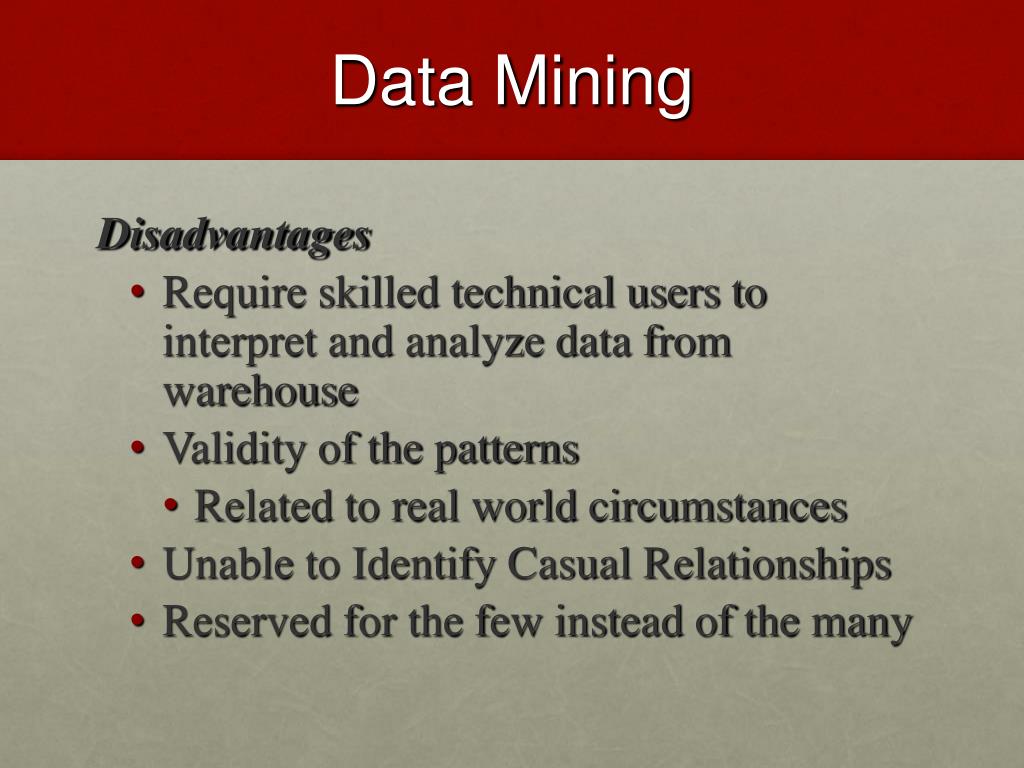 Data Mining

Disadvantages

• Require skilled technical users to interpret and analyze data from warehouse
• Validity of the patterns
 • Related to real world circumstances
• Unable to Identify Casual Relationships
• Reserved for the few instead of the many